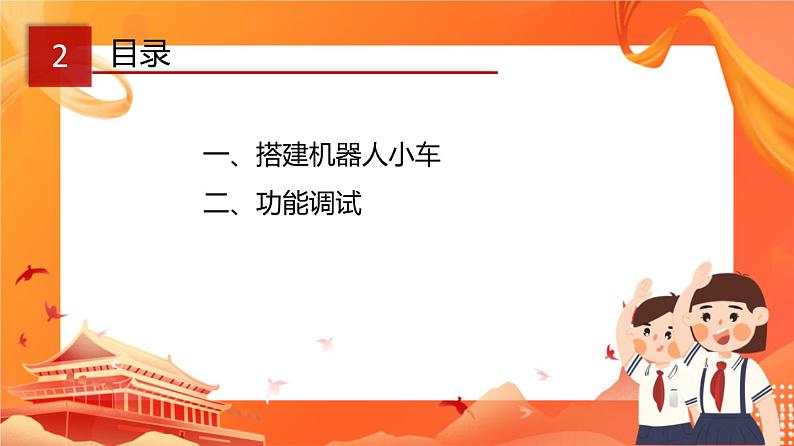 2 目录

一、搭建机器人小车

二、功能调试